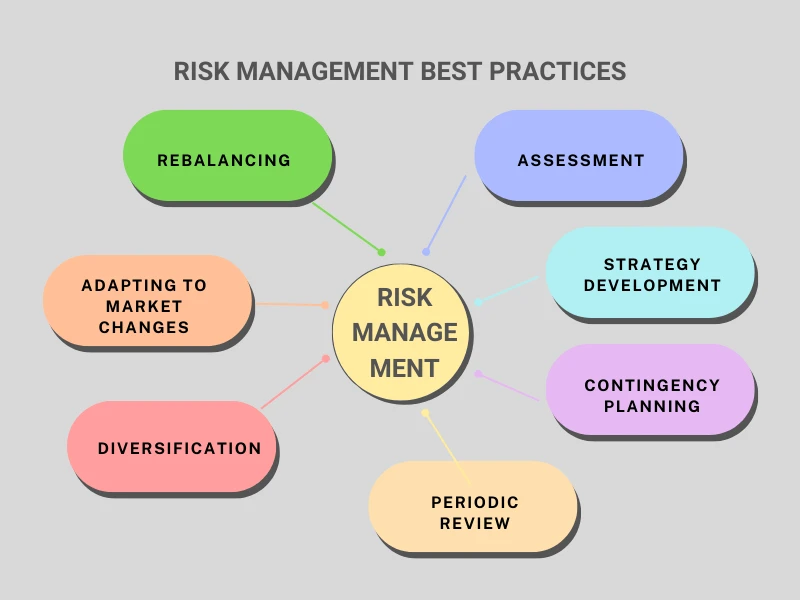 RISK MANAGEMENT BEST PRACTICES

REBALANCING

ASSESSMENT

ADAPTING TO MARKET CHANGES

RISK MANAGE MENT

STRATEGY DEVELOPMENT

CONTINGENCY PLANNING

DIVERSIFICATION

PERIODIC REVIEW